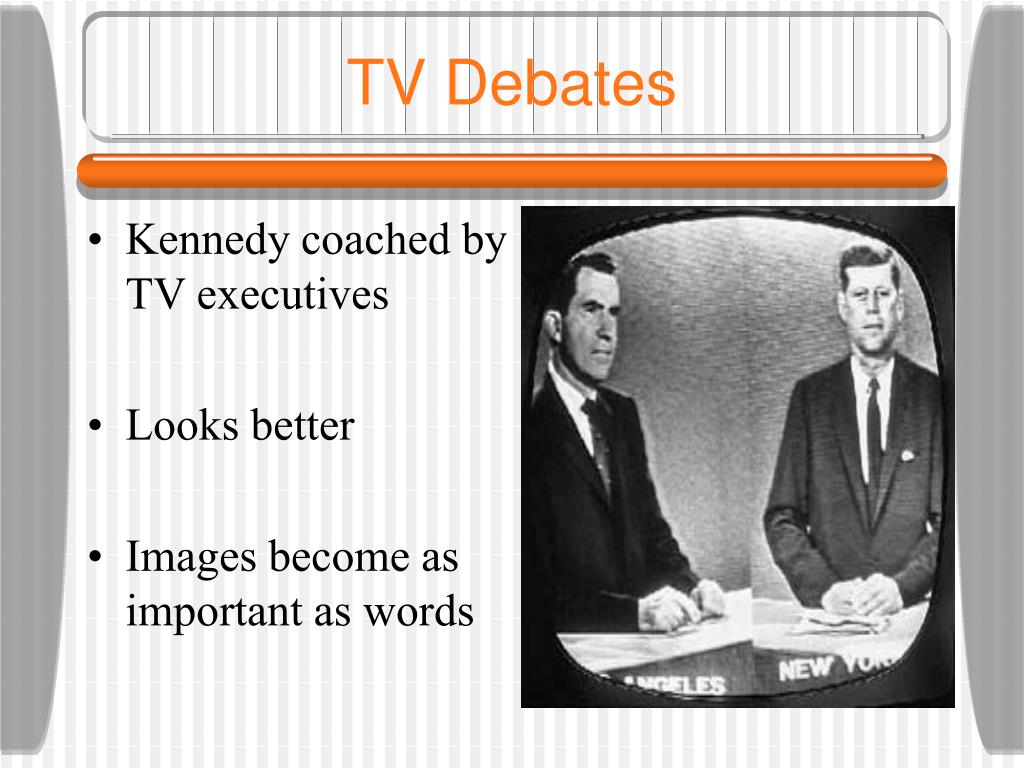 TV Debates

• Kennedy coached by TV executives

• Looks better

• Images become as important as words

ANGELES

NEW YOR